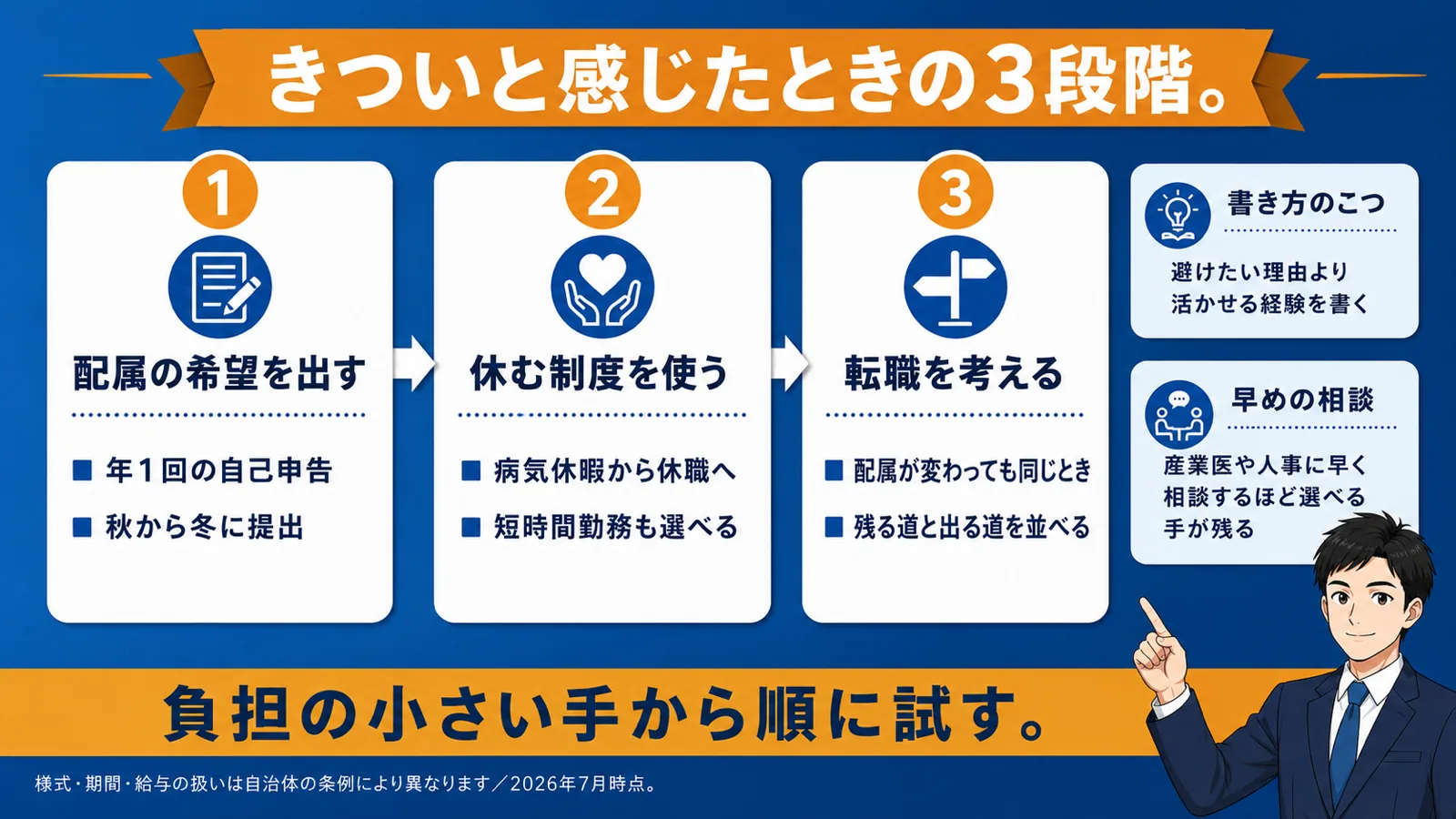 きついと感じたときの3段階。

1
配属の希望を出す
■ 年1回の自己申告
■ 秋から冬に提出

2
休む制度を使う
■ 病気休暇から休職へ
■ 短時間勤務も選べる

3
転職を考える
■ 配属が変わっても同じとき
■ 残る道と出る道を並べる

書き方のこつ
避けたい理由より活かせる経験を書く

早めの相談
産業医や人事に早く相談するほど選べる手が残る

負担の小さい手から順に試す。

様式・期間・給与の扱いは自治体の条例により異なります／2026年7月時点。